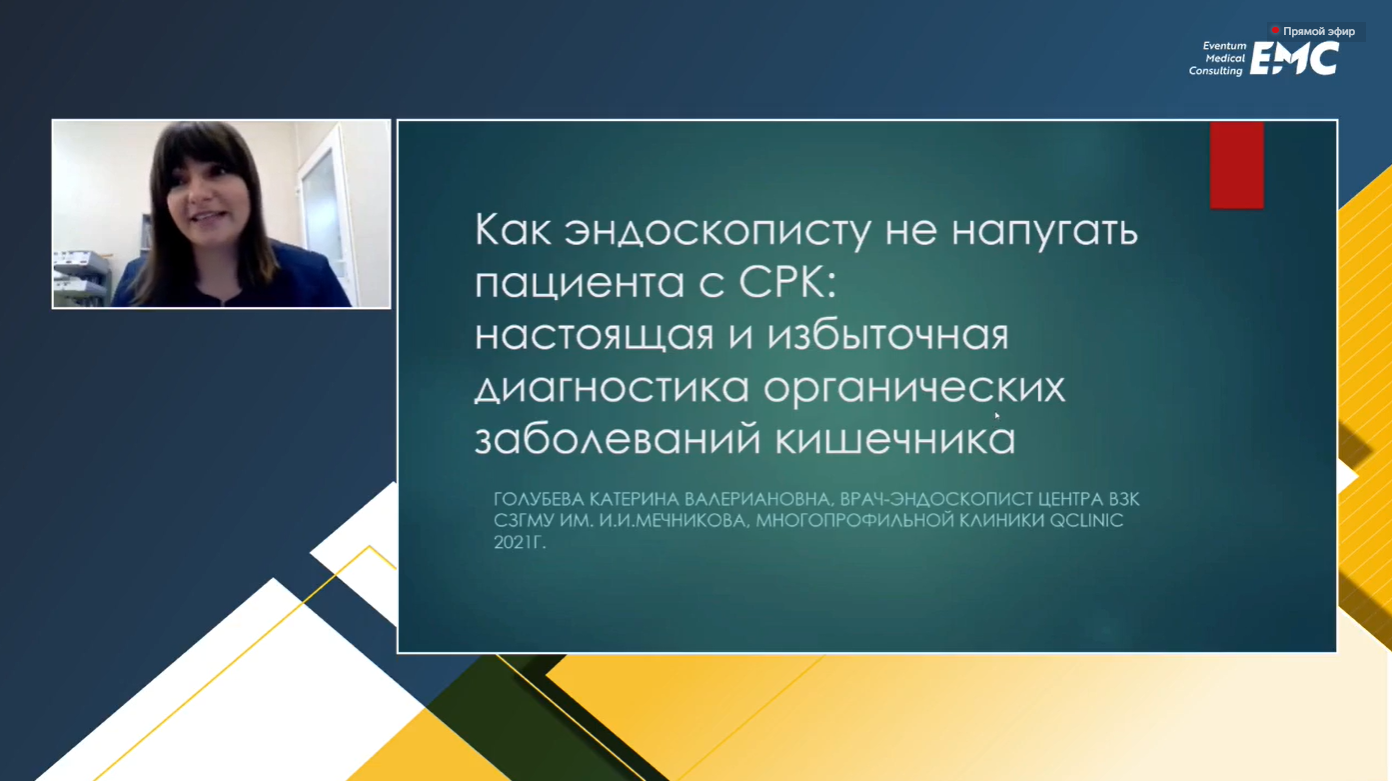 Прямой эфир

Eventum Medical Consulting EMC

Как эндоскописту не напугать пациента с СРК: настоящая и избыточная диагностика органических заболеваний кишечника

ГОЛУБЕВА КАТЕРИНА ВАЛЕРИАНОВНА, ВРАЧ-ЭНДОСКОПИСТ ЦЕНТРА ВЗК СЗГМУ ИМ. И.И.МЕЧНИКОВА, МНОГОПРОФИЛЬНОЙ КЛИНИКИ QCLINIC 2021Г.